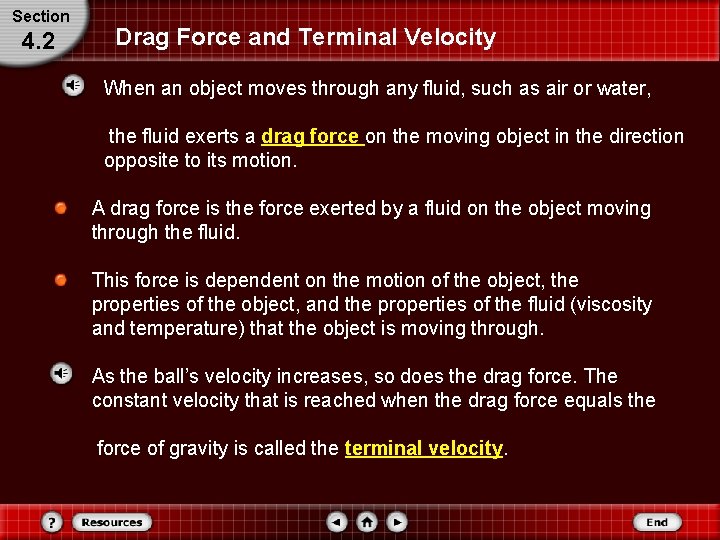 Section
4.2

Drag Force and Terminal Velocity

When an object moves through any fluid, such as air or water,

the fluid exerts a drag force on the moving object in the direction opposite to its motion.

A drag force is the force exerted by a fluid on the object moving through the fluid.

This force is dependent on the motion of the object, the properties of the object, and the properties of the fluid (viscosity and temperature) that the object is moving through.

As the ball's velocity increases, so does the drag force. The constant velocity that is reached when the drag force equals the

force of gravity is called the terminal velocity.

?
Resources
End